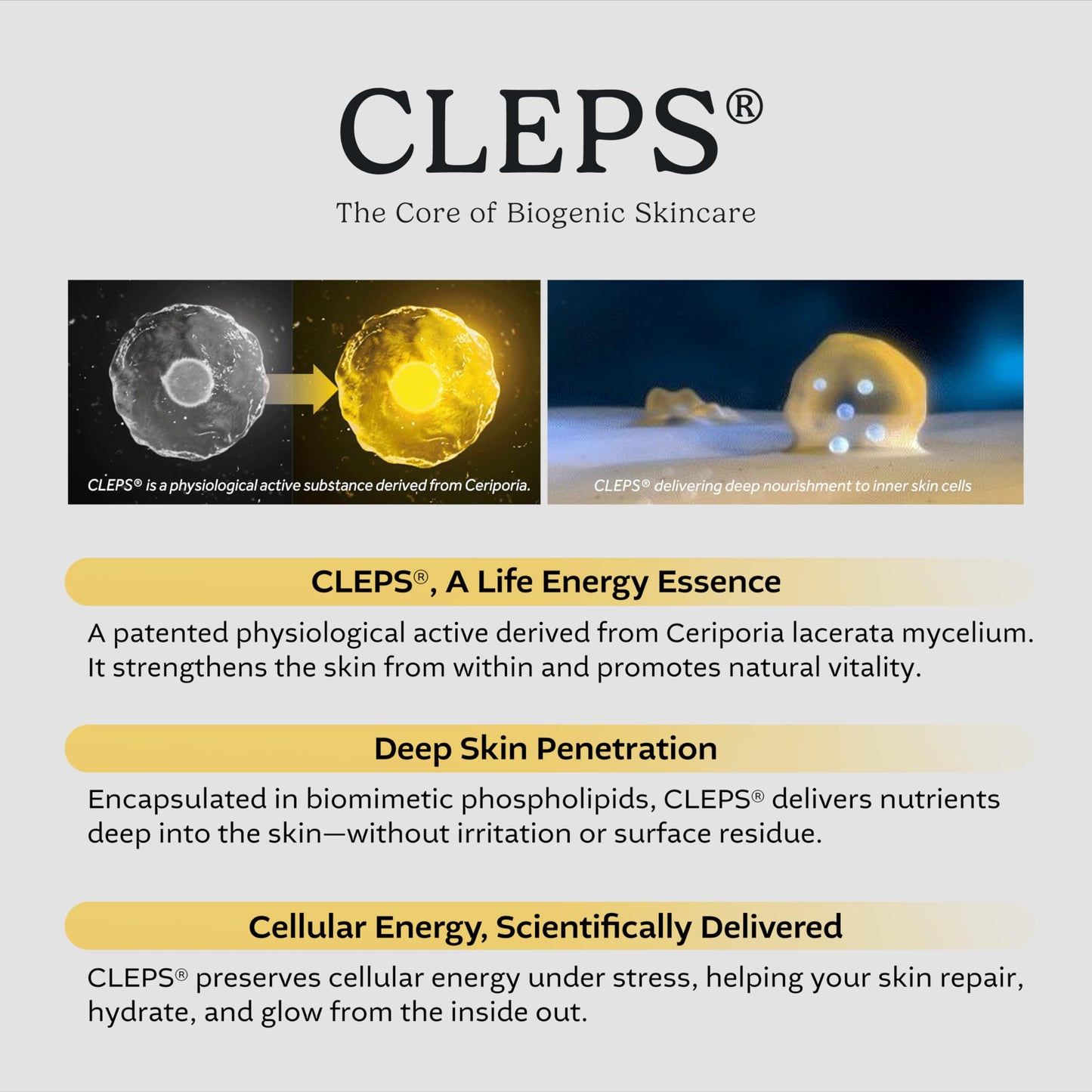 CLEPS®

The Core of Biogenic Skincare

CLEPS® is a physiological active substance derived from Ceriporia.

CLEPS® delivering deep nourishment to inner skin cells

CLEPS®, A Life Energy Essence

A patented physiological active derived from Ceriporia lacerata mycelium. It strengthens the skin from within and promotes natural vitality.

Deep Skin Penetration

Encapsulated in biomimetic phospholipids, CLEPS® delivers nutrients deep into the skin—without irritation or surface residue.

Cellular Energy, Scientifically Delivered

CLEPS® preserves cellular energy under stress, helping your skin repair, hydrate, and glow from the inside out.